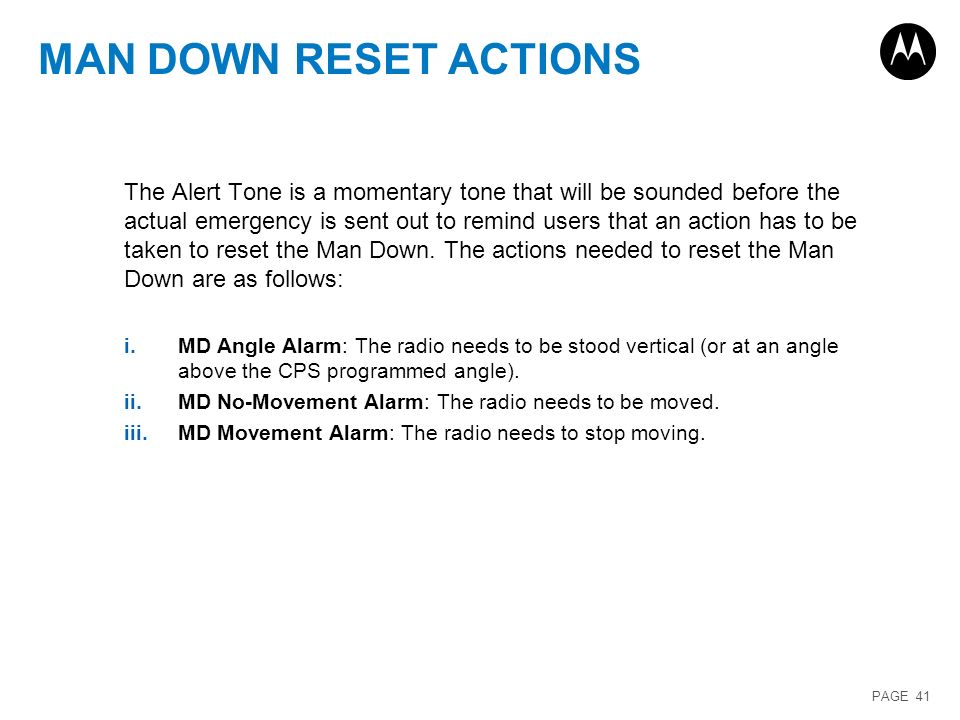 MAN DOWN RESET ACTIONS

The Alert Tone is a momentary tone that will be sounded before the actual emergency is sent out to remind users that an action has to be taken to reset the Man Down. The actions needed to reset the Man Down are as follows:

i. MD Angle Alarm: The radio needs to be stood vertical (or at an angle above the CPS programmed angle).

ii. MD No-Movement Alarm: The radio needs to be moved.

iii. MD Movement Alarm: The radio needs to stop moving.

PAGE 41